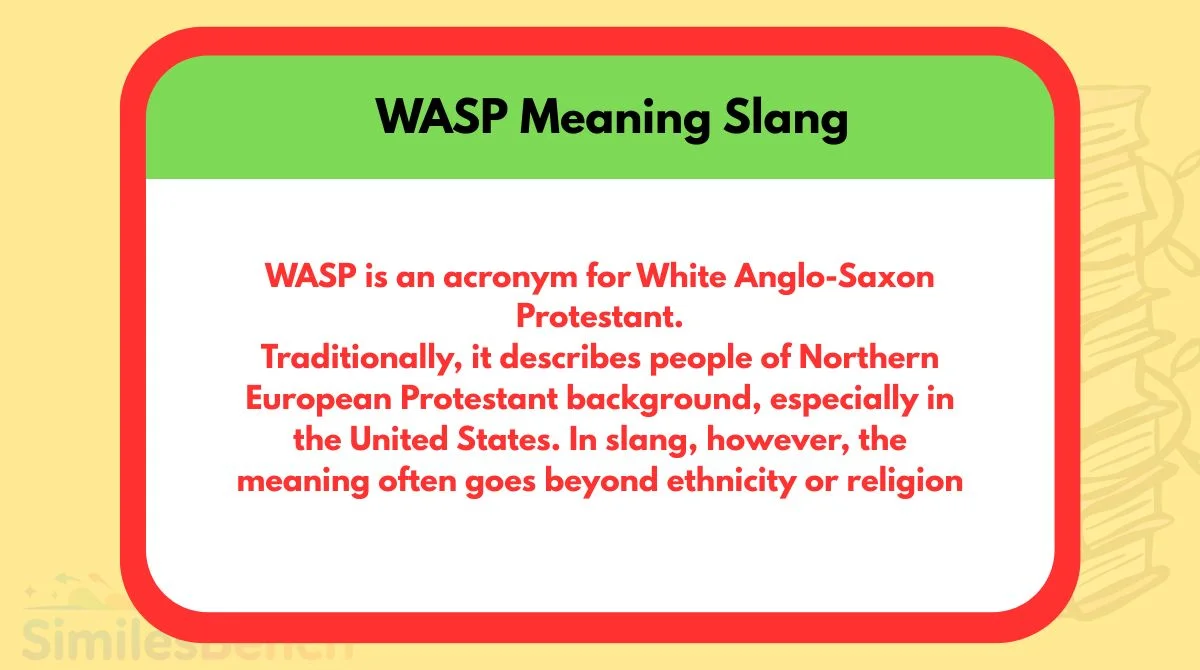 WASP Meaning Slang

WASP is an acronym for White Anglo-Saxon Protestant.
Traditionally, it describes people of Northern European Protestant background, especially in the United States. In slang, however, the meaning often goes beyond ethnicity or religion

SimilesBench